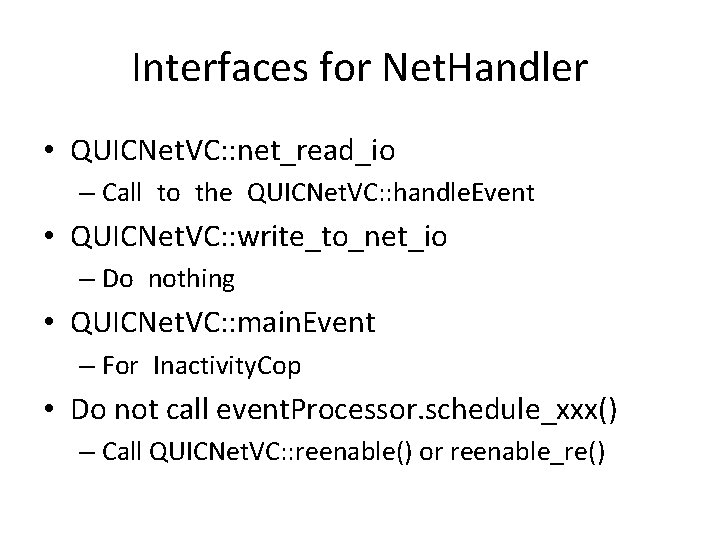 Interfaces for NetHandler

• QUICNetVC::net_read_io
  – Call to the QUICNetVC::handleEvent
• QUICNetVC::write_to_net_io
  – Do nothing
• QUICNetVC::mainEvent
  – For InactivityCop
• Do not call eventProcessor.schedule_xxx()
  – Call QUICNetVC::reenable() or reenable_re()